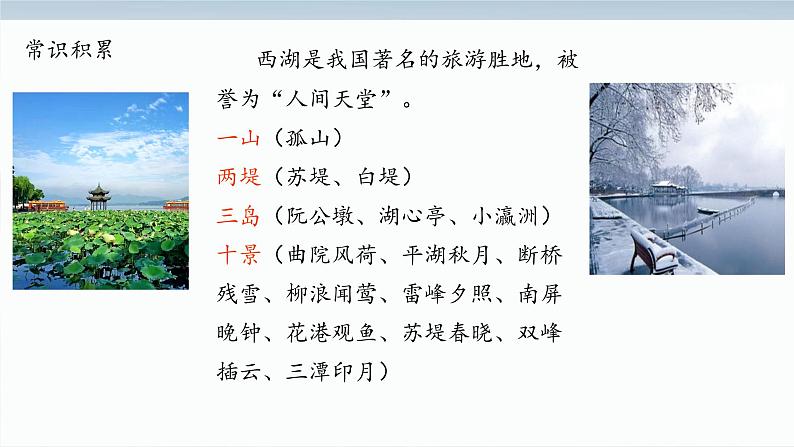 常识积累

西湖是我国著名的旅游胜地，被誉为“人间天堂”。

一山（孤山）

两堤（苏堤、白堤）

三岛（阮公墩、湖心亭、小瀛洲）

十景（曲院风荷、平湖秋月、断桥残雪、柳浪闻莺、雷峰夕照、南屏晚钟、花港观鱼、苏堤春晓、双峰插云、三潭印月）